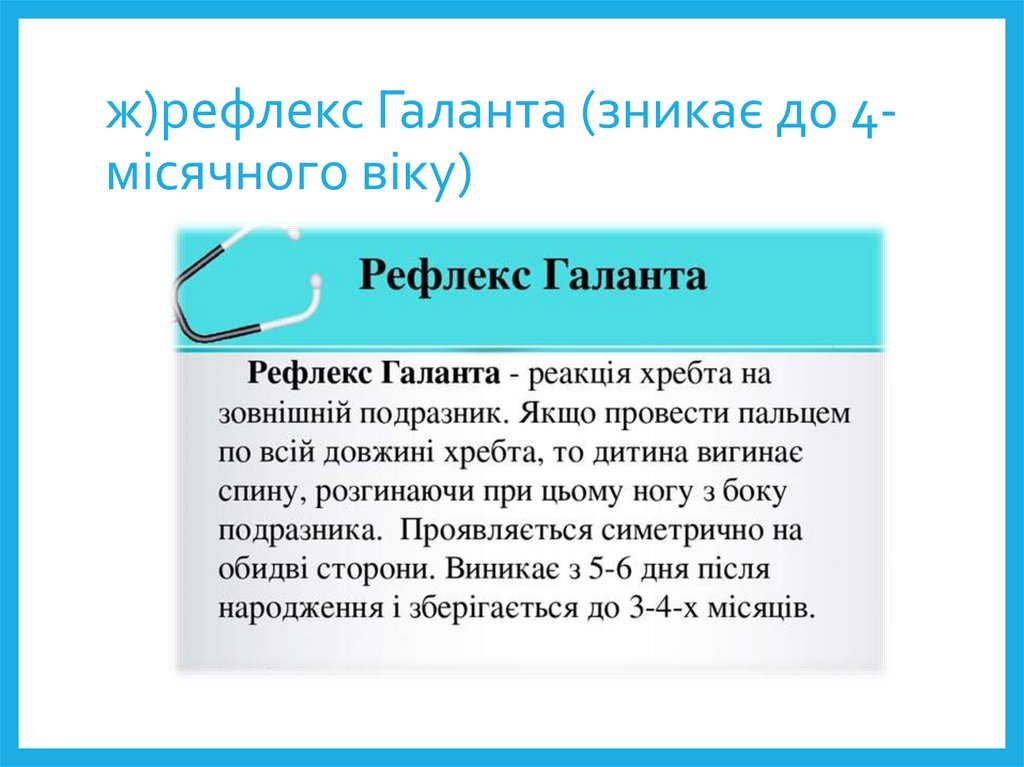 ж)рефлекс Галанта (зникає до 4-місячного віку)

Рефлекс Галанта

Рефлекс Галанта - реакція хребта на зовнішній подразник. Якщо провести пальцем по всій довжині хребта, то дитина вигинає спину, розгинаючи при цьому ногу з боку подразника. Проявляється симетрично на обидві сторони. Виникає з 5-6 дня після народження і зберігається до 3-4-х місяців.